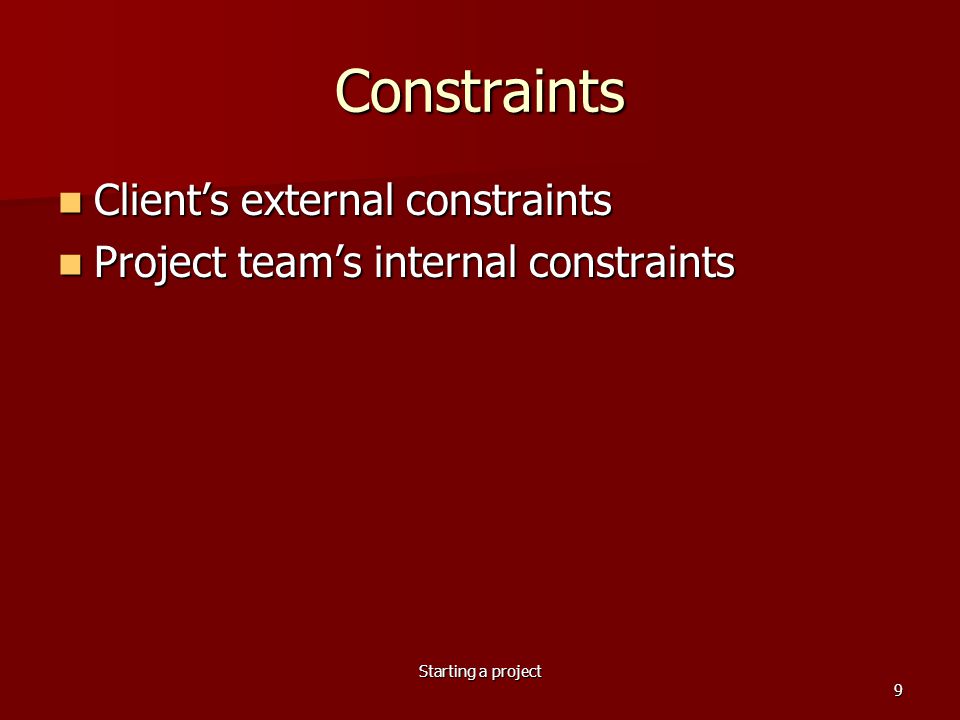 Constraints

- Client’s external constraints
- Project team’s internal constraints

Starting a project

9